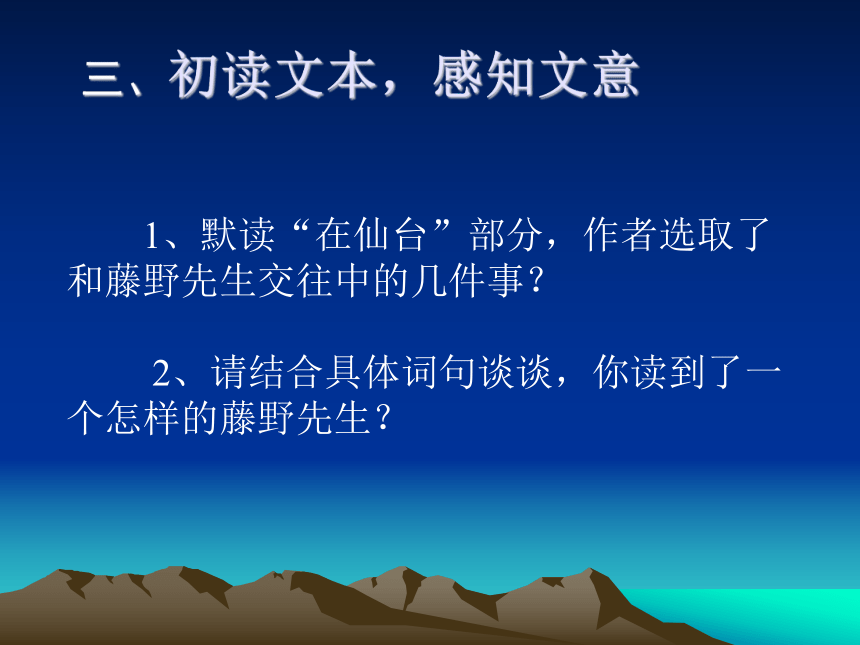 三、初读文本，感知文意

1、默读“在仙台”部分，作者选取了和藤野先生交往中的几件事？

2、请结合具体词句谈谈，你读到了一个怎样的藤野先生？